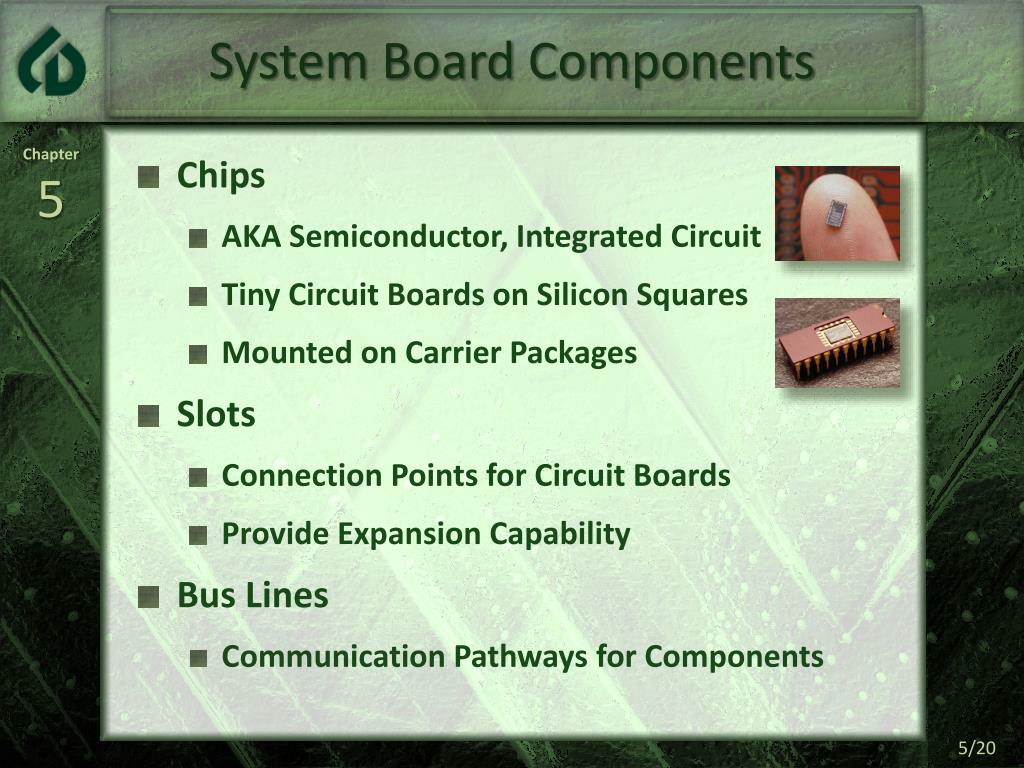 System Board Components

Chapter
5

Chips
AKA Semiconductor, Integrated Circuit
Tiny Circuit Boards on Silicon Squares
Mounted on Carrier Packages

Slots
Connection Points for Circuit Boards
Provide Expansion Capability

Bus Lines
Communication Pathways for Components

5/20